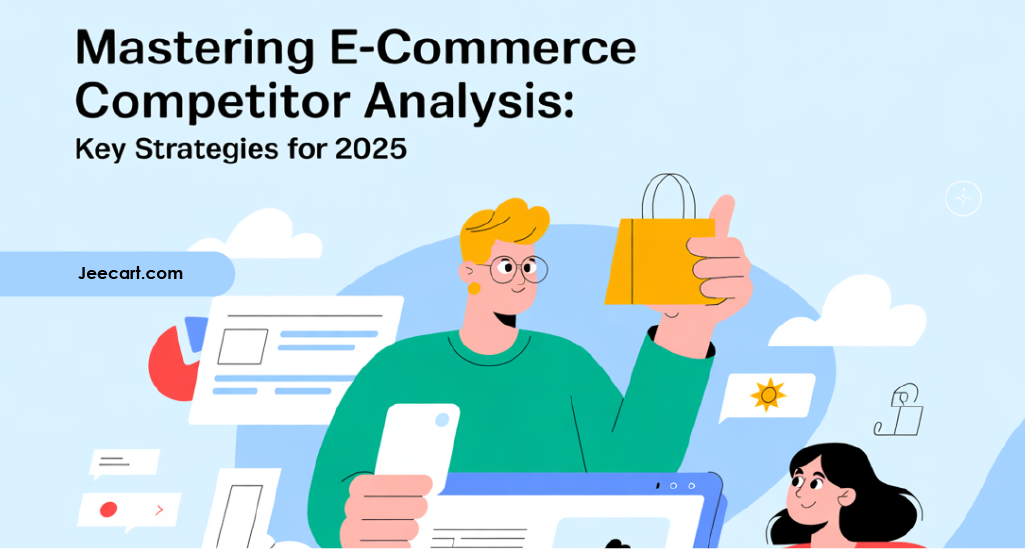 Mastering E-Commerce Competitor Analysis:
Key Strategies for 2025

Jeecart.com